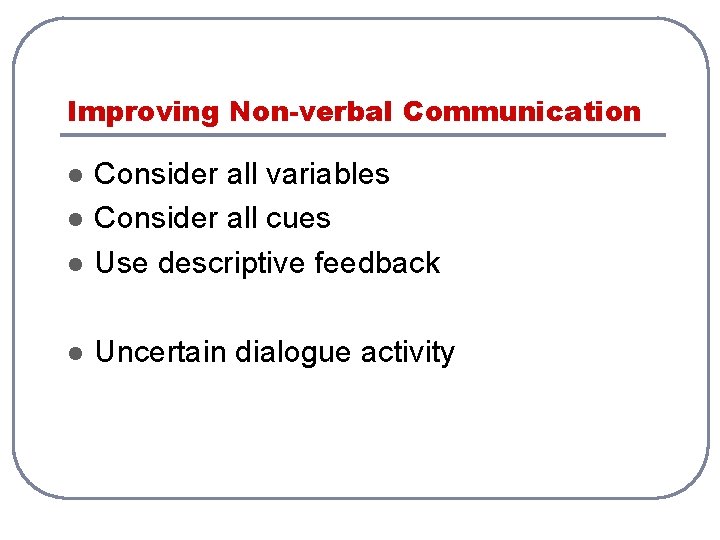 Improving Non-verbal Communication

- Consider all variables
- Consider all cues
- Use descriptive feedback

- Uncertain dialogue activity